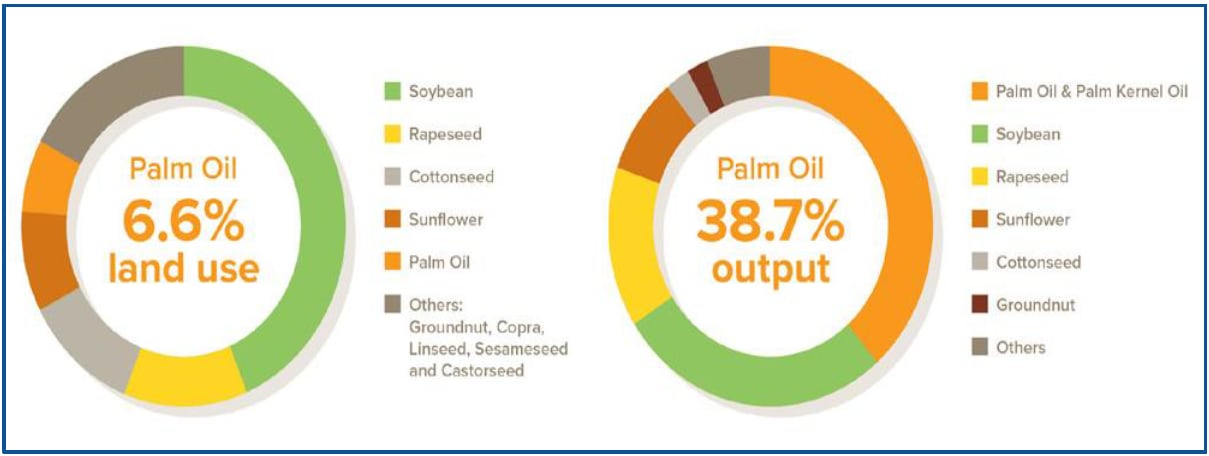 Palm Oil
6.6%
land use

Soybean
Rapeseed
Cottonseed
Sunflower
Palm Oil
Others: Groundnut, Copra, Linseed, Sesameseed and Castorseed

Palm Oil
38.7%
output

Palm Oil & Palm Kernel Oil
Soybean
Rapeseed
Sunflower
Cottonseed
Groundnut
Others